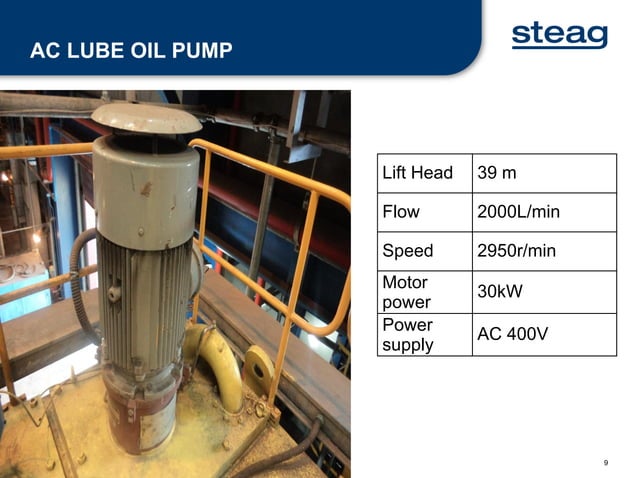 AC LUBE OIL PUMP

steag

| Lift Head | 39 m |
|---|---|
| Flow | 2000L/min |
| Speed | 2950r/min |
| Motor power | 30kW |
| Power supply | AC 400V |

9